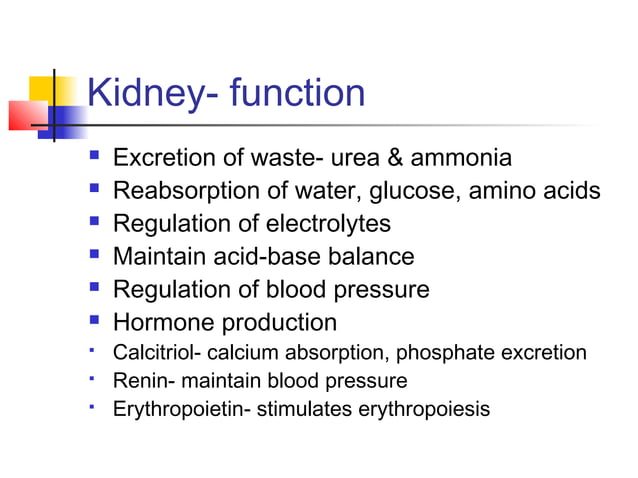 Kidney- function

- Excretion of waste- urea & ammonia
- Reabsorption of water, glucose, amino acids
- Regulation of electrolytes
- Maintain acid-base balance
- Regulation of blood pressure
- Hormone production
- Calcitriol- calcium absorption, phosphate excretion
- Renin- maintain blood pressure
- Erythropoietin- stimulates erythropoiesis